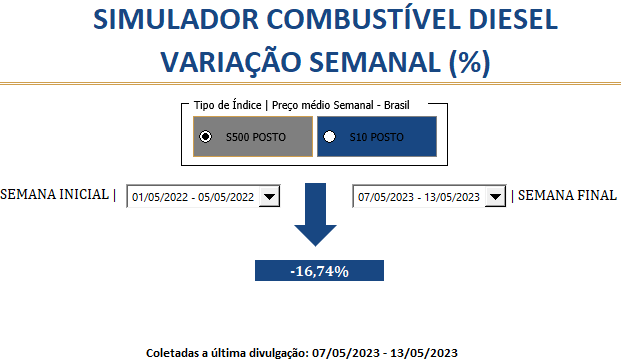 SIMULADOR COMBUSTÍVEL DIESEL
VARIAÇÃO SEMANAL (%)

Tipo de Índice | Preço médio Semanal - Brasil

S500 POSTO

S10 POSTO

SEMANA INICIAL | 01/05/2022 - 05/05/2022

07/05/2023 - 13/05/2023 | SEMANA FINAL

-16,74%

Coletadas a última divulgação: 07/05/2023 - 13/05/2023